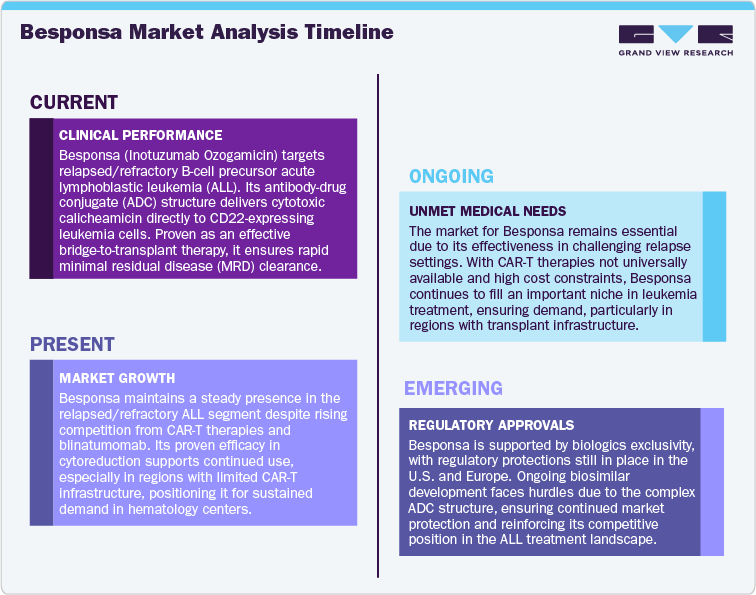 Besponsa Market Analysis Timeline

GRAND VIEW RESEARCH

CURRENT

CLINICAL PERFORMANCE

Besponsa (Inotuzumab Ozogamicin) targets relapsed/refractory B-cell precursor acute lymphoblastic leukemia (ALL). Its antibody-drug conjugate (ADC) structure delivers cytotoxic calicheamicin directly to CD22-expressing leukemia cells. Proven as an effective bridge-to-transplant therapy, it ensures rapid minimal residual disease (MRD) clearance.

PRESENT

MARKET GROWTH

Besponsa maintains a steady presence in the relapsed/refractory ALL segment despite rising competition from CAR-T therapies and blinatumomab. Its proven efficacy in cytoreduction supports continued use, especially in regions with limited CAR-T infrastructure, positioning it for sustained demand in hematology centers.

ONGOING

UNMET MEDICAL NEEDS

The market for Besponsa remains essential due to its effectiveness in challenging relapse settings. With CAR-T therapies not universally available and high cost constraints, Besponsa continues to fill an important niche in leukemia treatment, ensuring demand, particularly in regions with transplant infrastructure.

EMERGING

REGULATORY APPROVALS

Besponsa is supported by biologics exclusivity, with regulatory protections still in place in the U.S. and Europe. Ongoing biosimilar development faces hurdles due to the complex ADC structure, ensuring continued market protection and reinforcing its competitive position in the ALL treatment landscape.